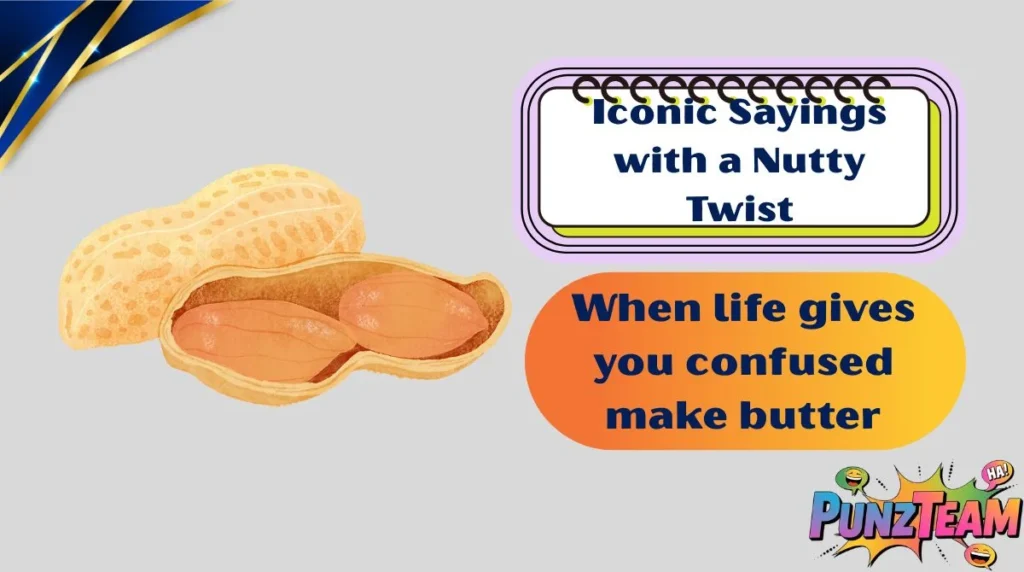 Iconic Sayings with a Nutty Twist

When life gives you confused make butter

HA!
PUNZTEAM